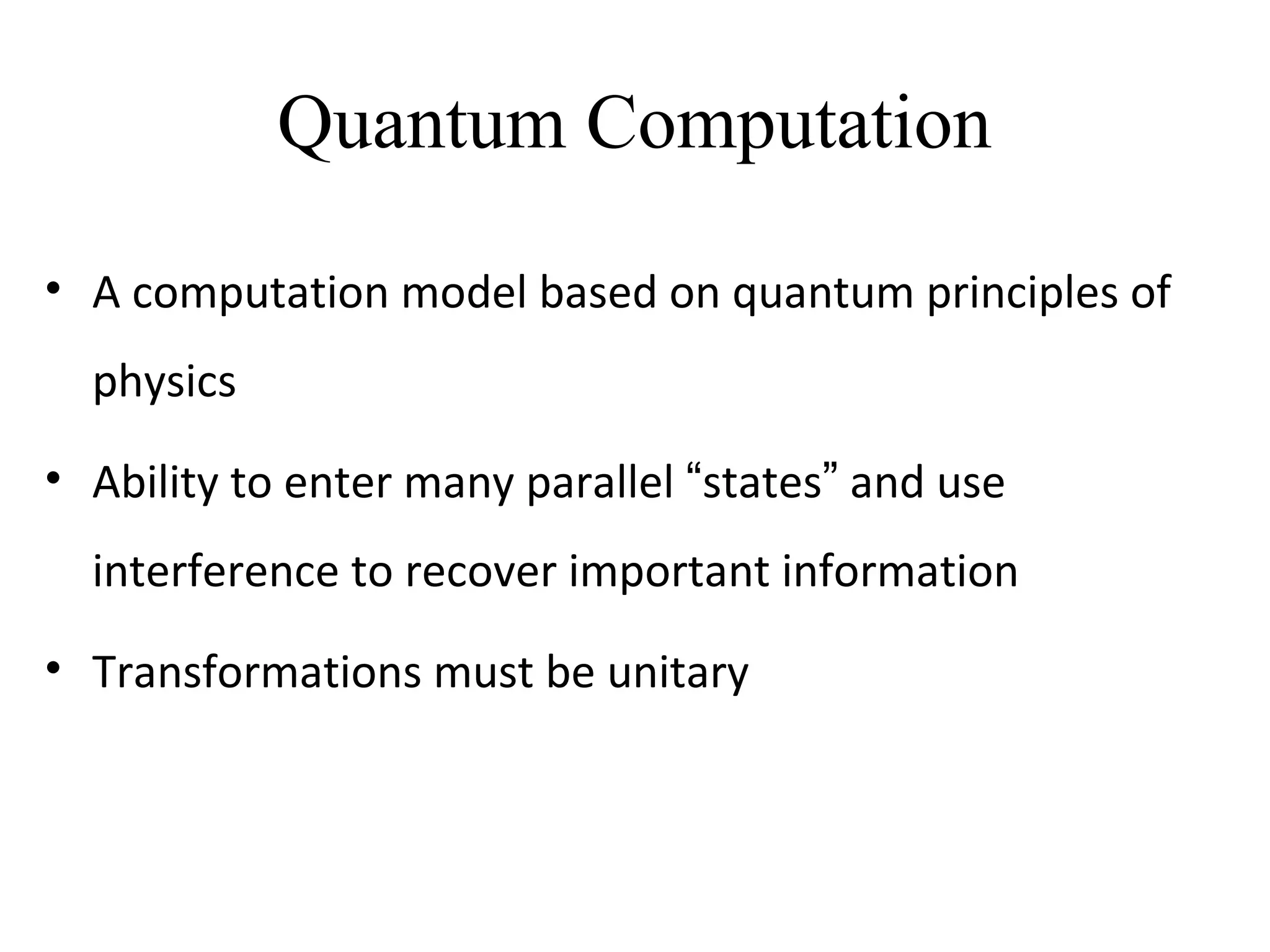 Quantum Computation

• A computation model based on quantum principles of physics

• Ability to enter many parallel “states” and use interference to recover important information

• Transformations must be unitary